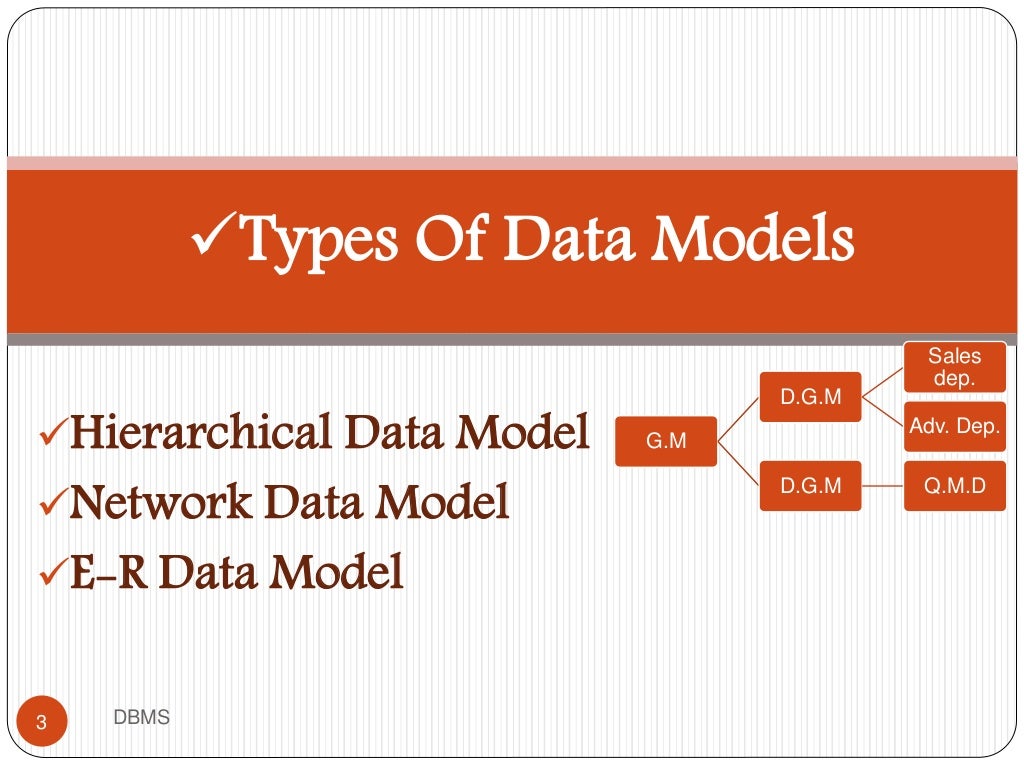 ✓Types Of Data Models

✓Hierarchical Data Model
✓Network Data Model
✓E-R Data Model

G.M
D.G.M
D.G.M
Sales dep.
Adv. Dep.
Q.M.D

3
DBMS